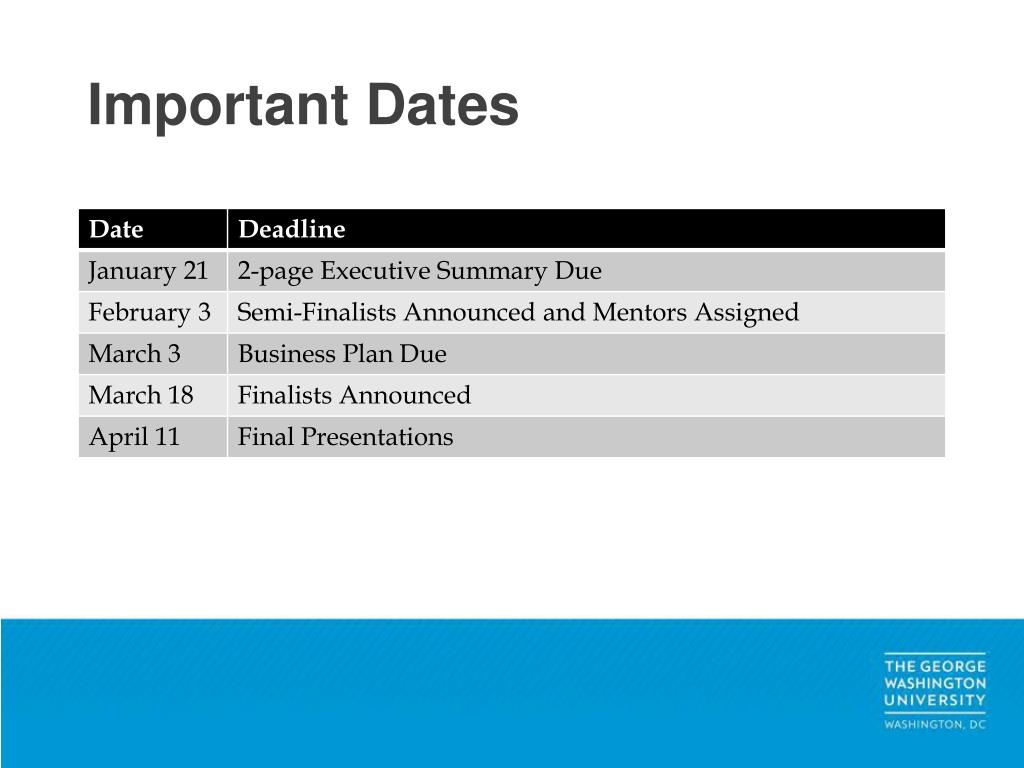 Important Dates

| Date | Deadline |
|---|---|
| January 21 | 2-page Executive Summary Due |
| February 3 | Semi-Finalists Announced and Mentors Assigned |
| March 3 | Business Plan Due |
| March 18 | Finalists Announced |
| April 11 | Final Presentations |

THE GEORGE WASHINGTON UNIVERSITY
WASHINGTON, DC